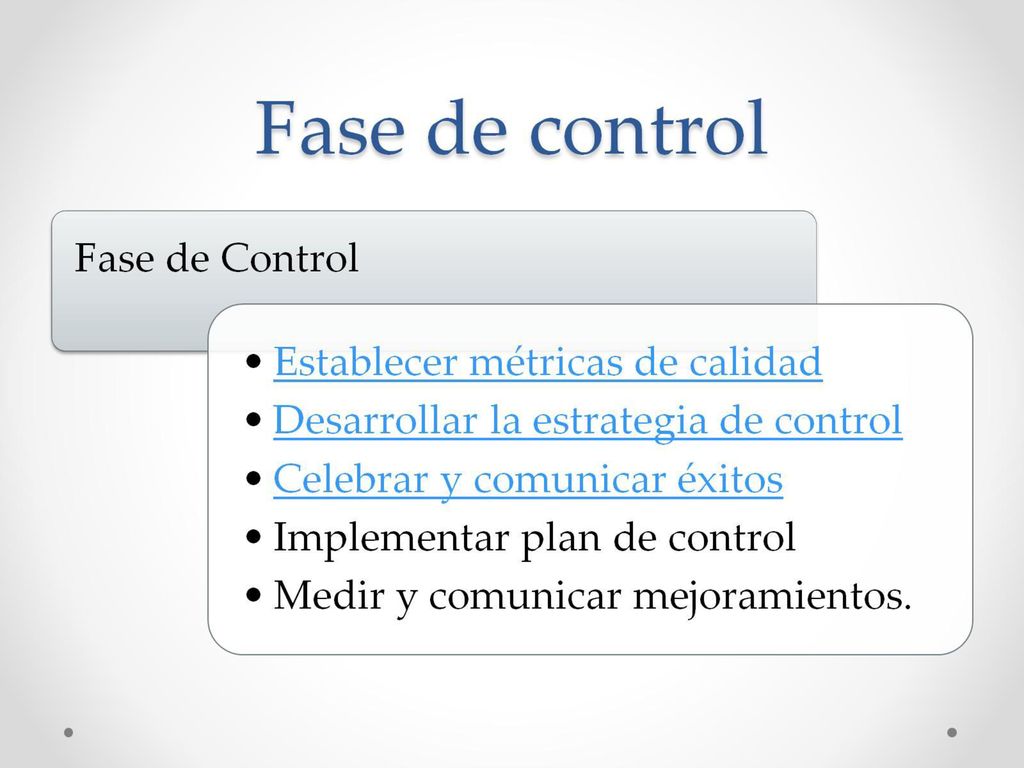 Fase de control

Fase de Control

• Establecer métricas de calidad
• Desarrollar la estrategia de control
• Celebrar y comunicar éxitos
• Implementar plan de control
• Medir y comunicar mejoramientos.